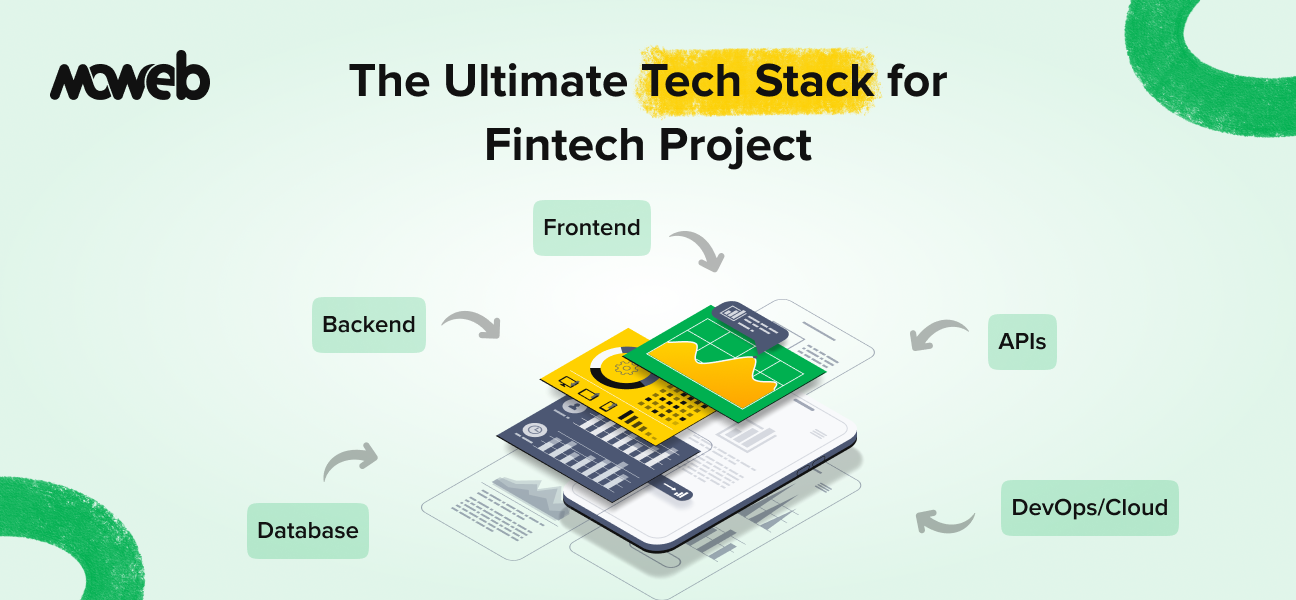 moweb

The Ultimate Tech Stack for Fintech Project

Frontend

Backend

APIs

Database

DevOps/Cloud